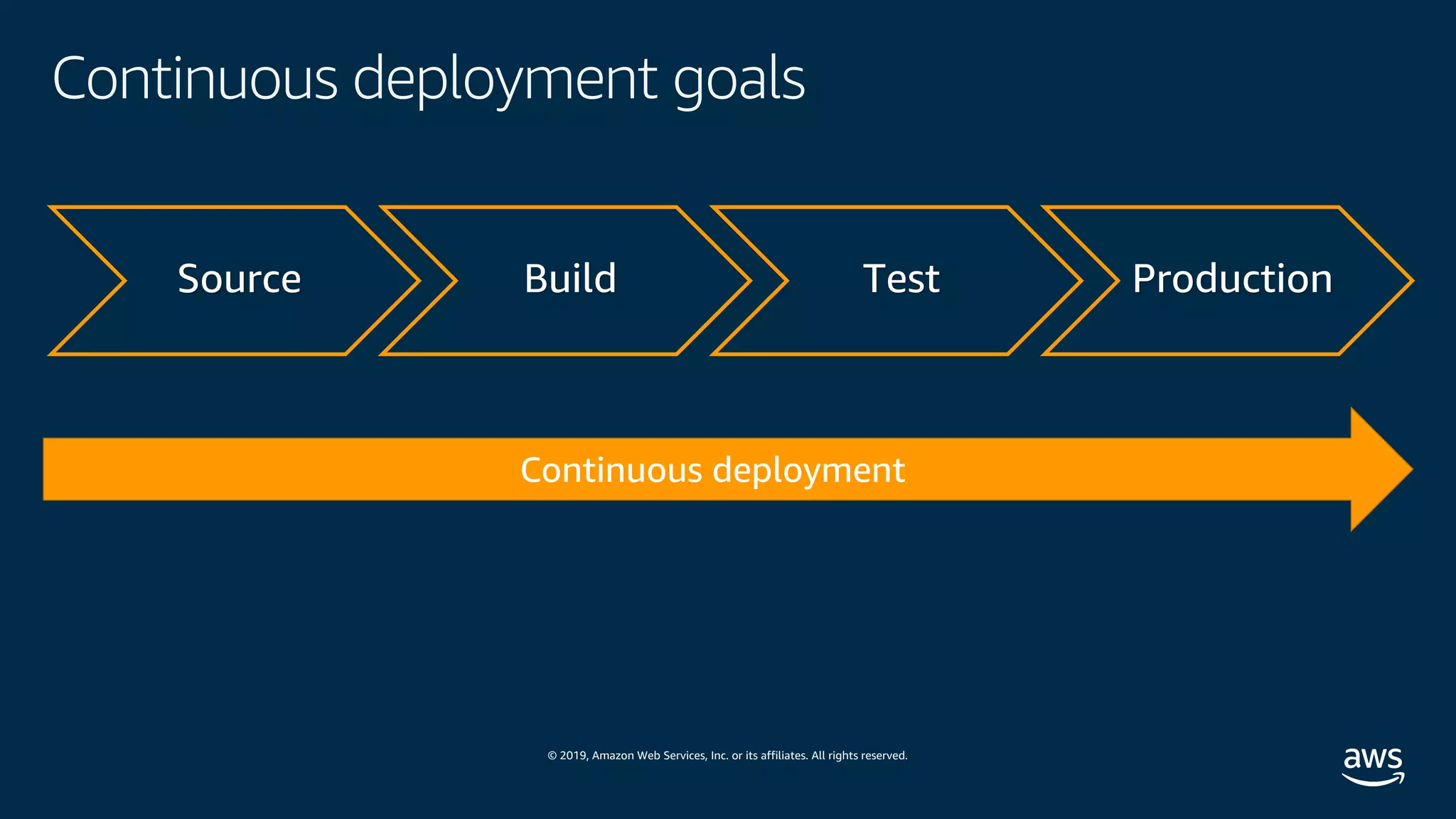 Continuous deployment goals

Source

Build

Test

Production

Continuous deployment

© 2019, Amazon Web Services, Inc. or its affiliates. All rights reserved.

aws